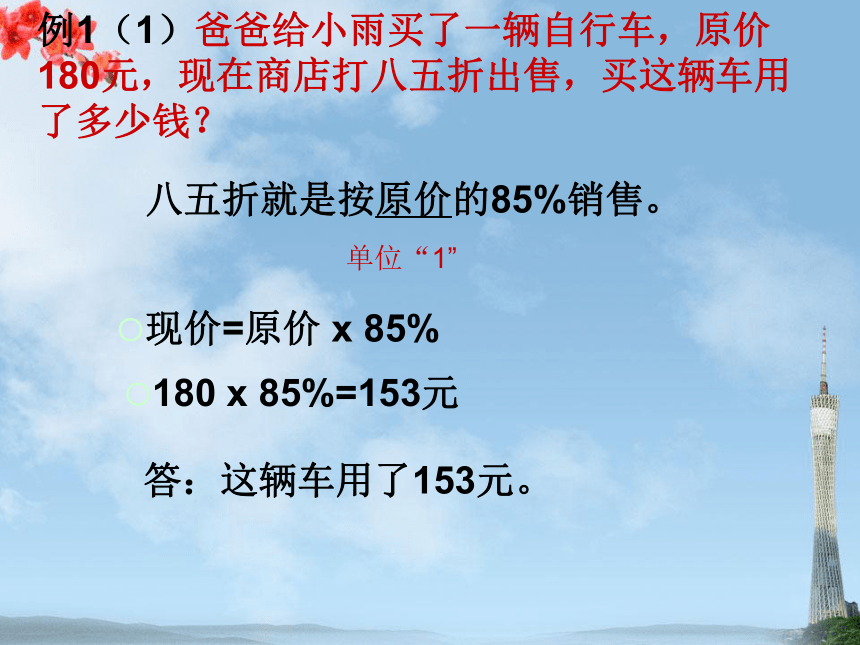 例1（1）爸爸给小雨买了一辆自行车，原价180元，现在商店打八五折出售，买这辆车用了多少钱？

八五折就是按原价的85%销售。

单位“1”

现价=原价 x 85%

180 x 85%=153元

答：这辆车用了153元。